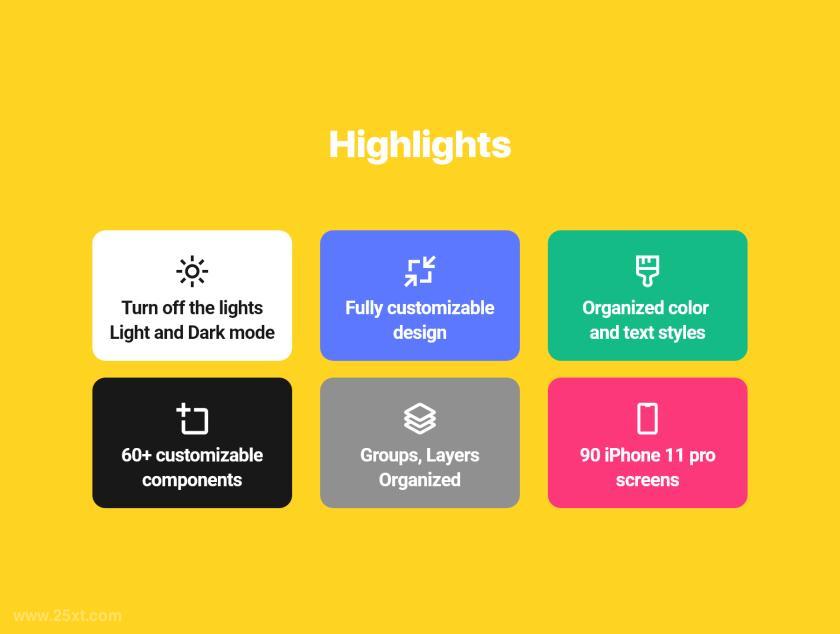 Highlights

Turn off the lights
Light and Dark mode

Fully customizable design

Organized color and text styles

60+ customizable components

Groups, Layers Organized

90 iPhone 11 pro screens

www.25xt.com